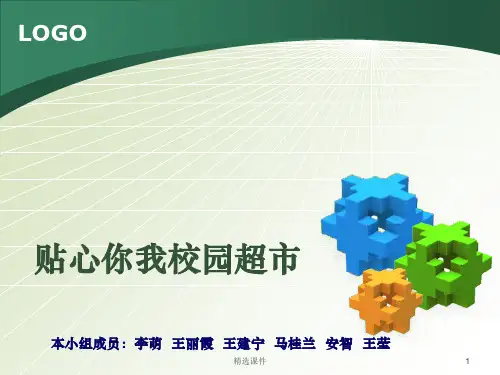 LOGO

贴心你我校园超市

本小组成员：李萌 王丽霞 王建宁 马桂兰 安智 王莹

精选课件

1